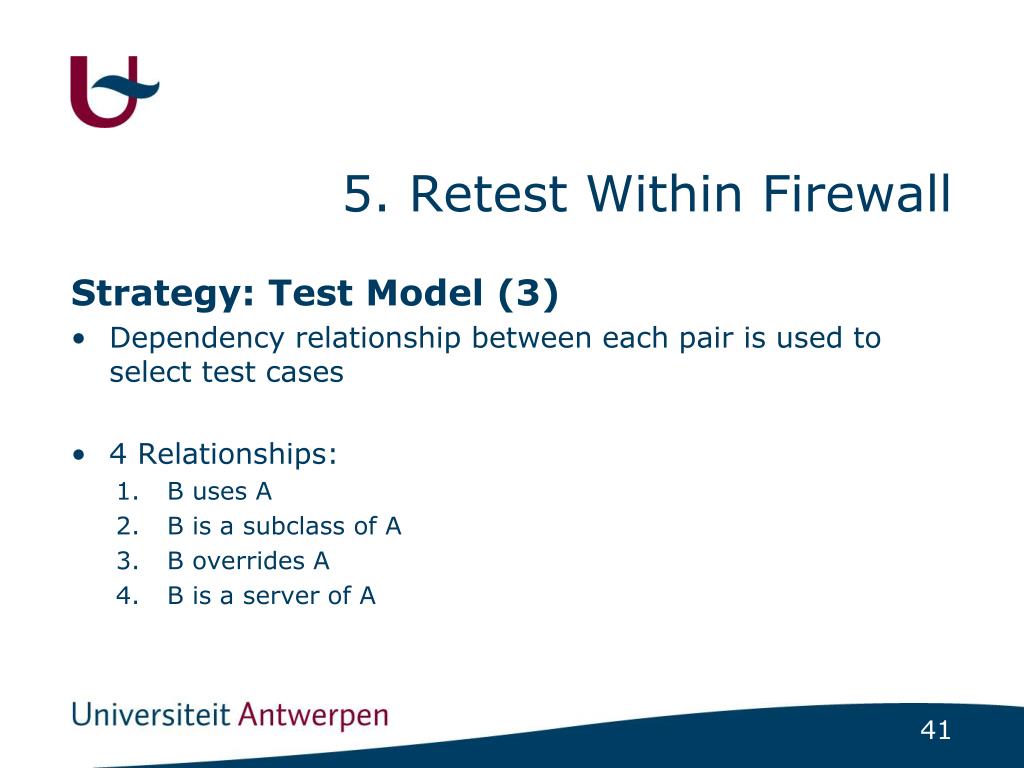 5. Retest Within Firewall

Strategy: Test Model (3)

• Dependency relationship between each pair is used to select test cases

• 4 Relationships:
1. B uses A
2. B is a subclass of A
3. B overrides A
4. B is a server of A

Universiteit Antwerpen

41